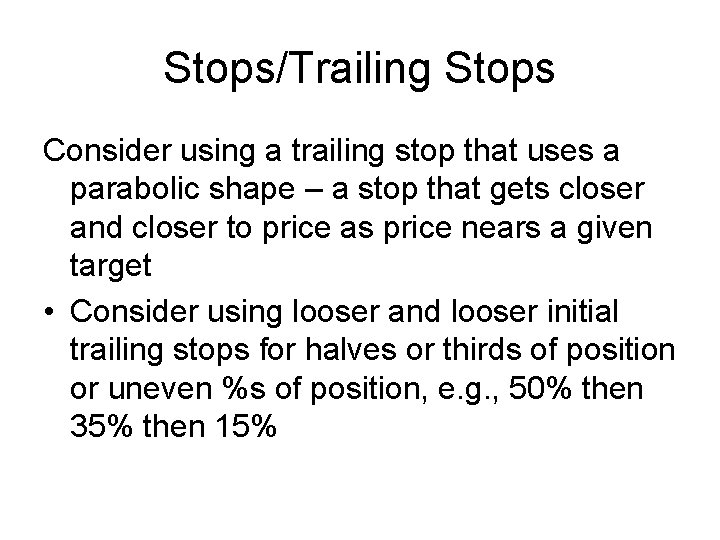 Stops/Trailing Stops

Consider using a trailing stop that uses a parabolic shape – a stop that gets closer and closer to price as price nears a given target

• Consider using looser and looser initial trailing stops for halves or thirds of position or uneven %s of position, e.g., 50% then 35% then 15%